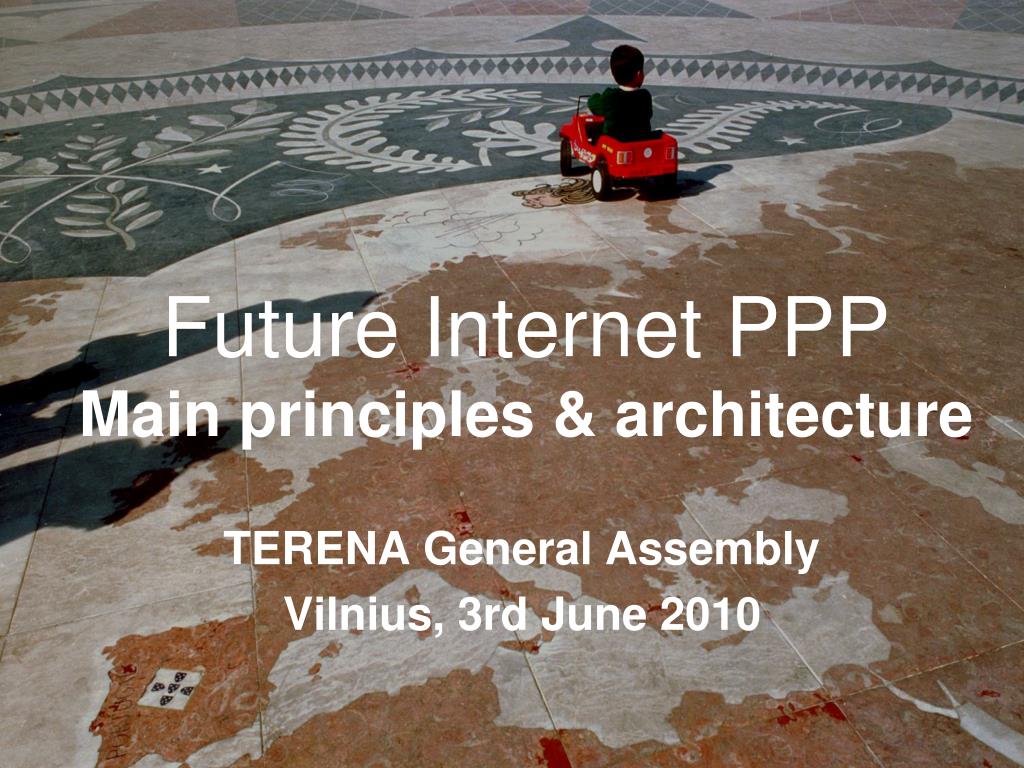 Future Internet PPP
Main principles & architecture

TERENA General Assembly
Vilnius, 3rd June 2010